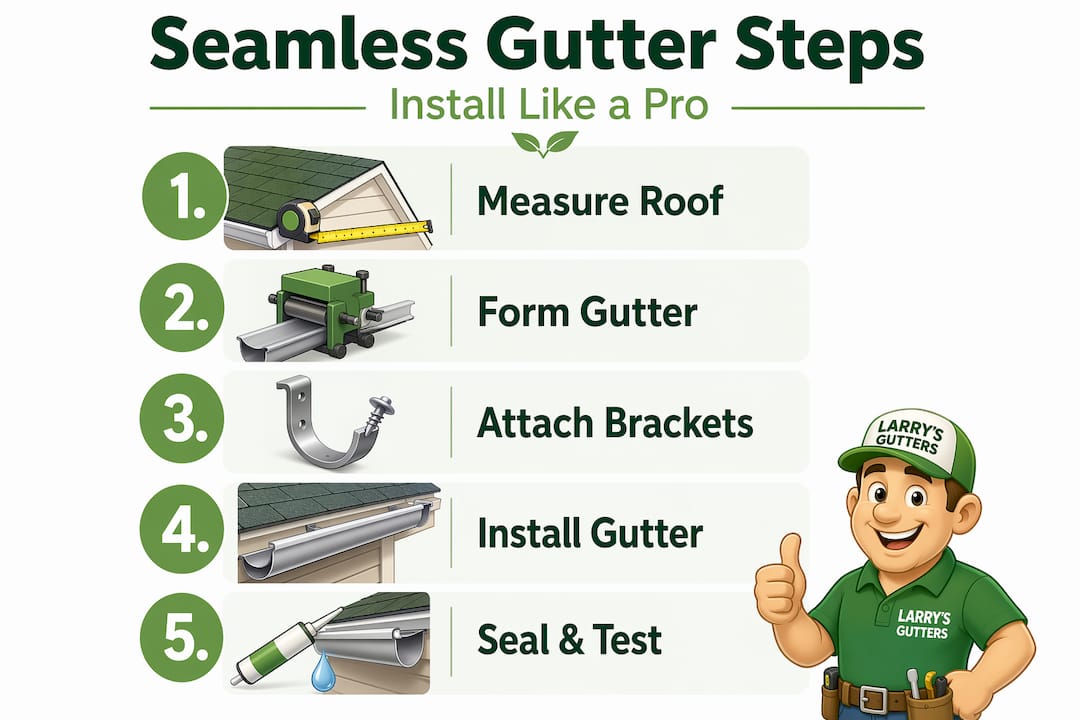 Seamless Gutter Steps

Install Like a Pro

1. Measure Roof

2. Form Gutter

3. Attach Brackets

4. Install Gutter

5. Seal & Test

LARRY'S GUTTERS

LARRY'S GUTTERS